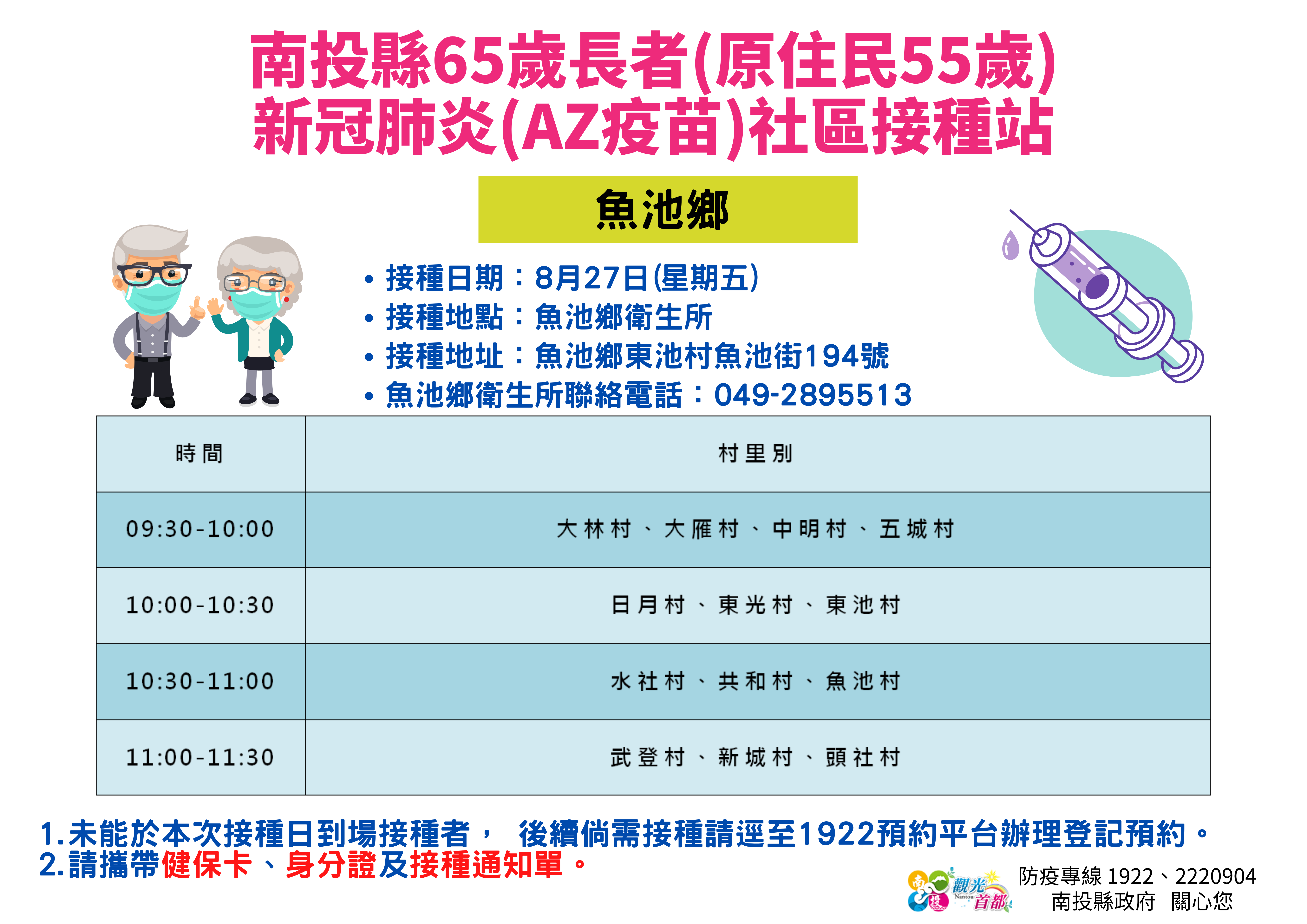 南投縣65歲長者(原住民55歲)
新冠肺炎(AZ疫苗)社區接種站

魚池鄉

• 接種日期：8月27日(星期五)
• 接種地點：魚池鄉衛生所
• 接種地址：魚池鄉東池村魚池街194號
• 魚池鄉衛生所聯絡電話：049-2895513

| 時間 | 村里別 |
|---|---|
| 09:30-10:00 | 大林村、大雁村、中明村、五城村 |
| 10:00-10:30 | 日月村、東光村、東池村 |
| 10:30-11:00 | 水社村、共和村、魚池村 |
| 11:00-11:30 | 武登村、新城村、頭社村 |

1.未能於本次接種日到場接種者， 後續倘需接種請逕至1922預約平台辦理登記預約。
2.請攜帶健保卡、身分證及接種通知單。

南投 觀光首都 Nantou
防疫專線 1922、2220904
南投縣政府 關心您